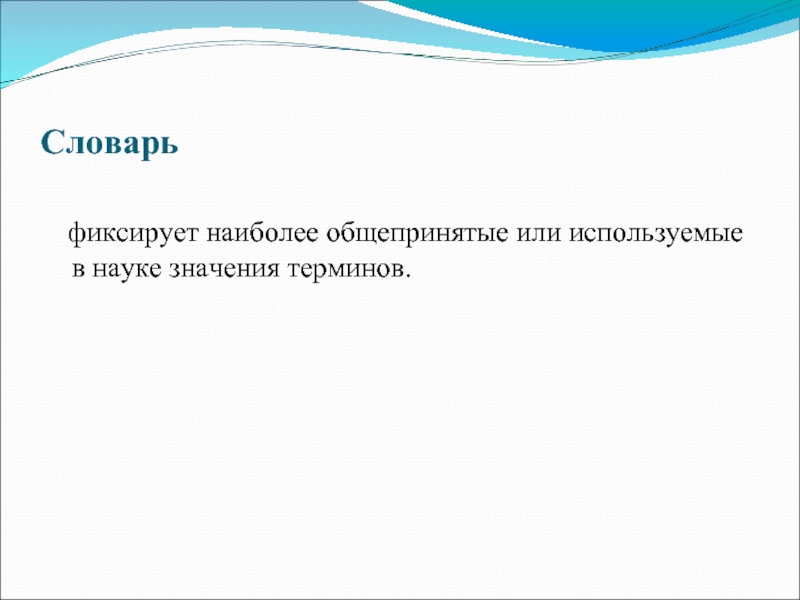 Словарь

фиксирует наиболее общепринятые или используемые в науке значения терминов.